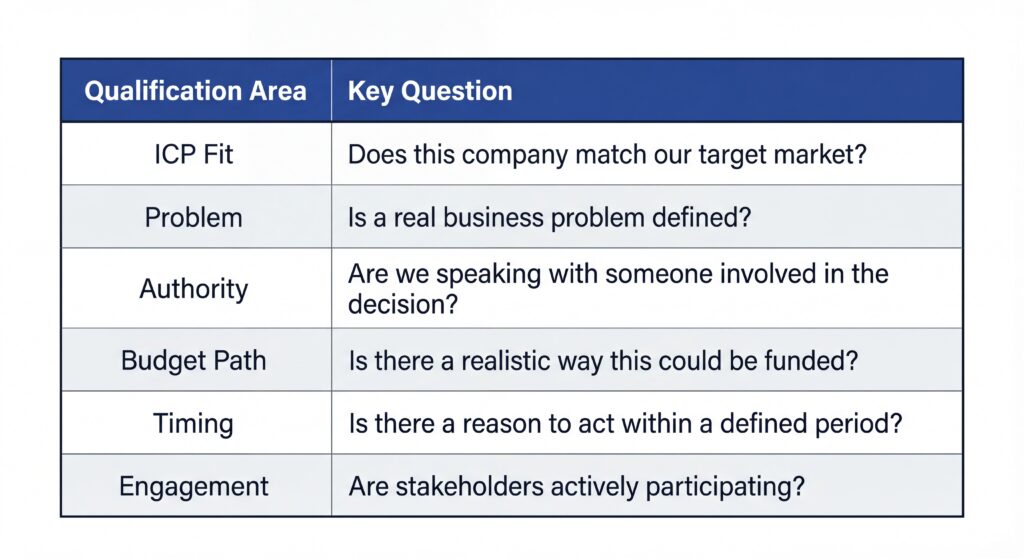 | Qualification Area | Key Question |
|---|---|
| ICP Fit | Does this company match our target market? |
| Problem | Is a real business problem defined? |
| Authority | Are we speaking with someone involved in the decision? |
| Budget Path | Is there a realistic way this could be funded? |
| Timing | Is there a reason to act within a defined period? |
| Engagement | Are stakeholders actively participating? |